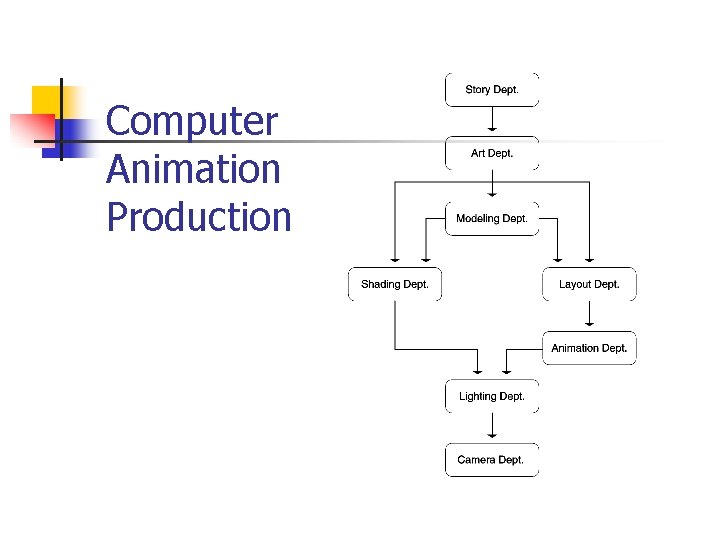 Computer Animation Production

Story Dept.

Art Dept.

Modeling Dept.

Shading Dept.

Layout Dept.

Animation Dept.

Lighting Dept.

Camera Dept.